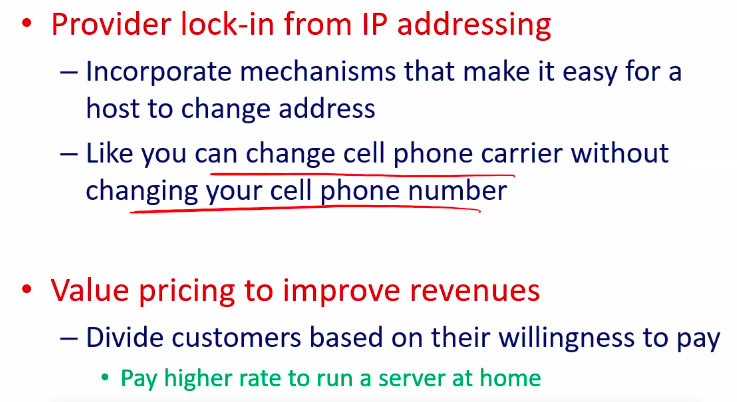 • Provider lock-in from IP addressing
– Incorporate mechanisms that make it easy for a host to change address
– Like you can change cell phone carrier without changing your cell phone number

• Value pricing to improve revenues
– Divide customers based on their willingness to pay
• Pay higher rate to run a server at home